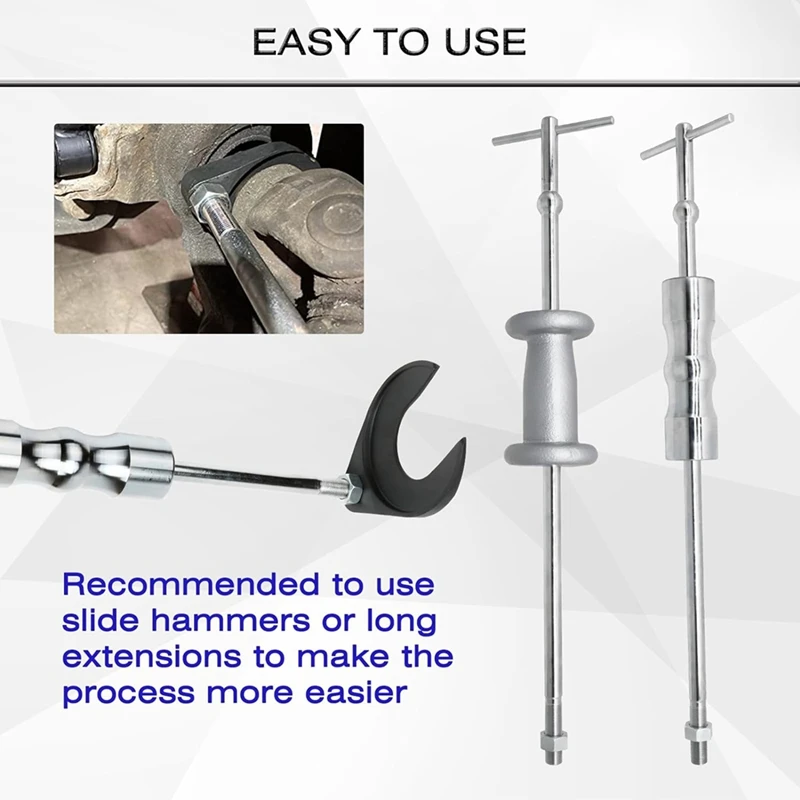 EASY TO USE

Recommended to use slide hammers or long extensions to make the process more easier